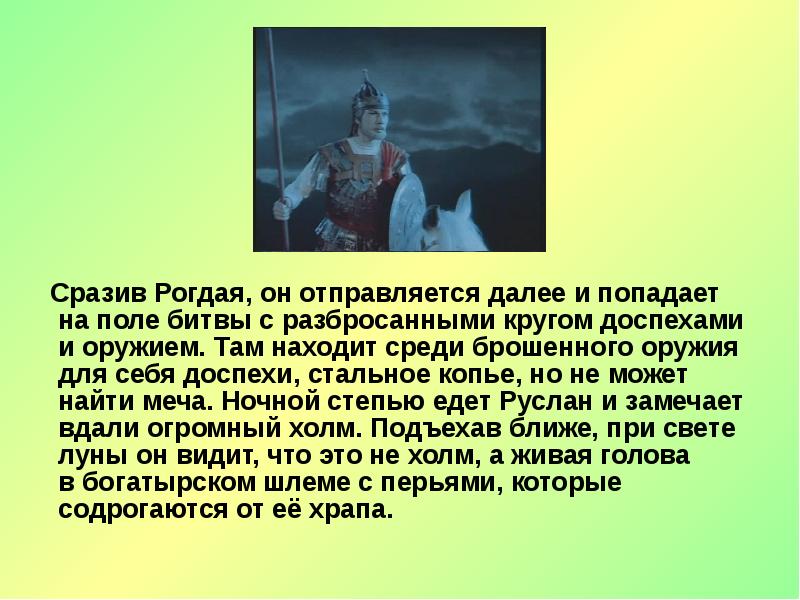 Сразив Рогдая, он отправляется далее и попадает на поле битвы с разбросанными кругом доспехами и оружием. Там находит среди брошенного оружия для себя доспехи, стальное копье, но не может найти меча. Ночной степью едет Руслан и замечает вдали огромный холм. Подъехав ближе, при свете луны он видит, что это не холм, а живая голова в богатырском шлеме с перьями, которые содрогаются от её храпа.